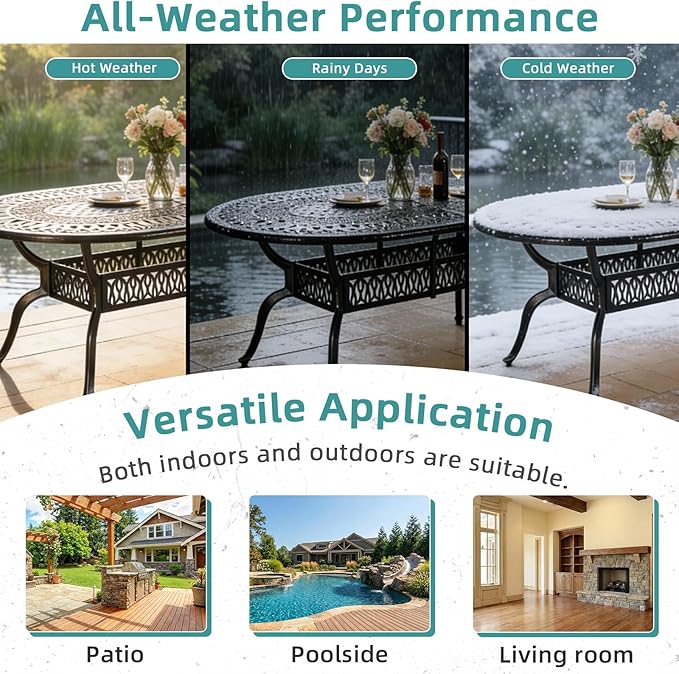 All-Weather Performance

Hot Weather

Rainy Days

Cold Weather

Versatile Application

Both indoors and outdoors are suitable.

Patio

Poolside

Living room